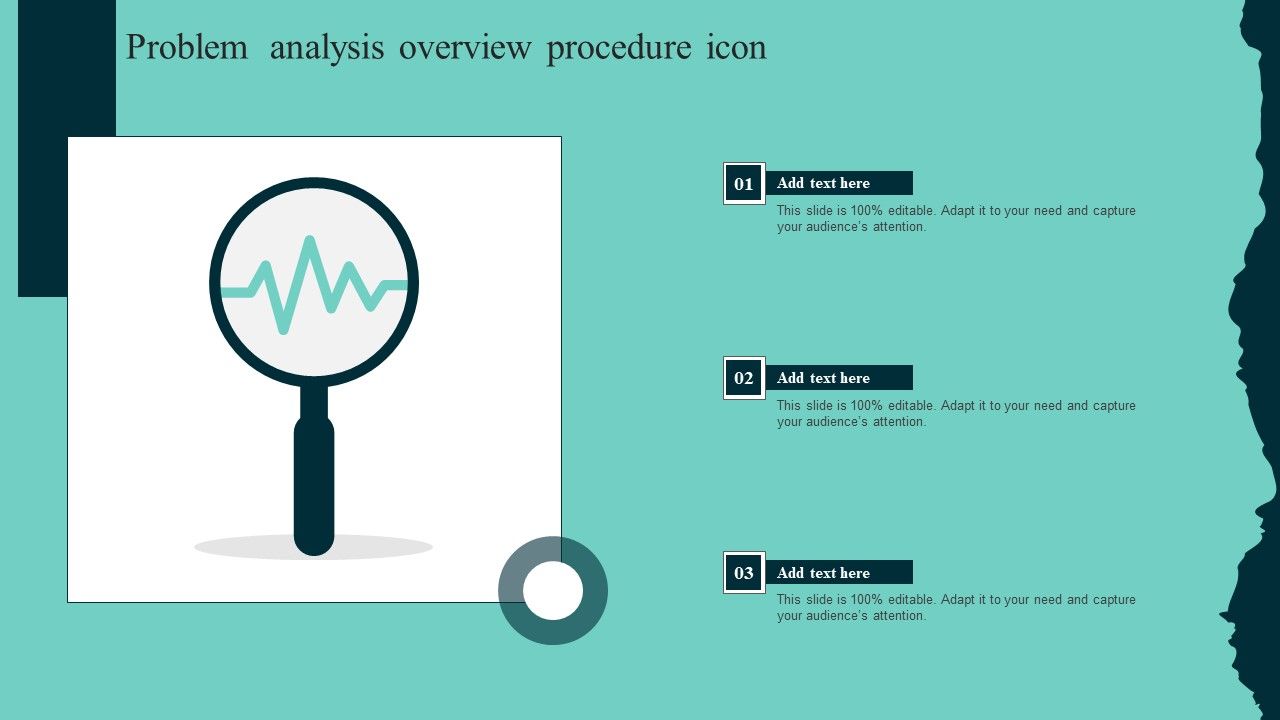 Problem analysis overview procedure icon

01 Add text here

This slide is 100% editable. Adapt it to your need and capture your audience's attention.

02 Add text here

This slide is 100% editable. Adapt it to your need and capture your audience's attention.

03 Add text here

This slide is 100% editable. Adapt it to your need and capture your audience's attention.